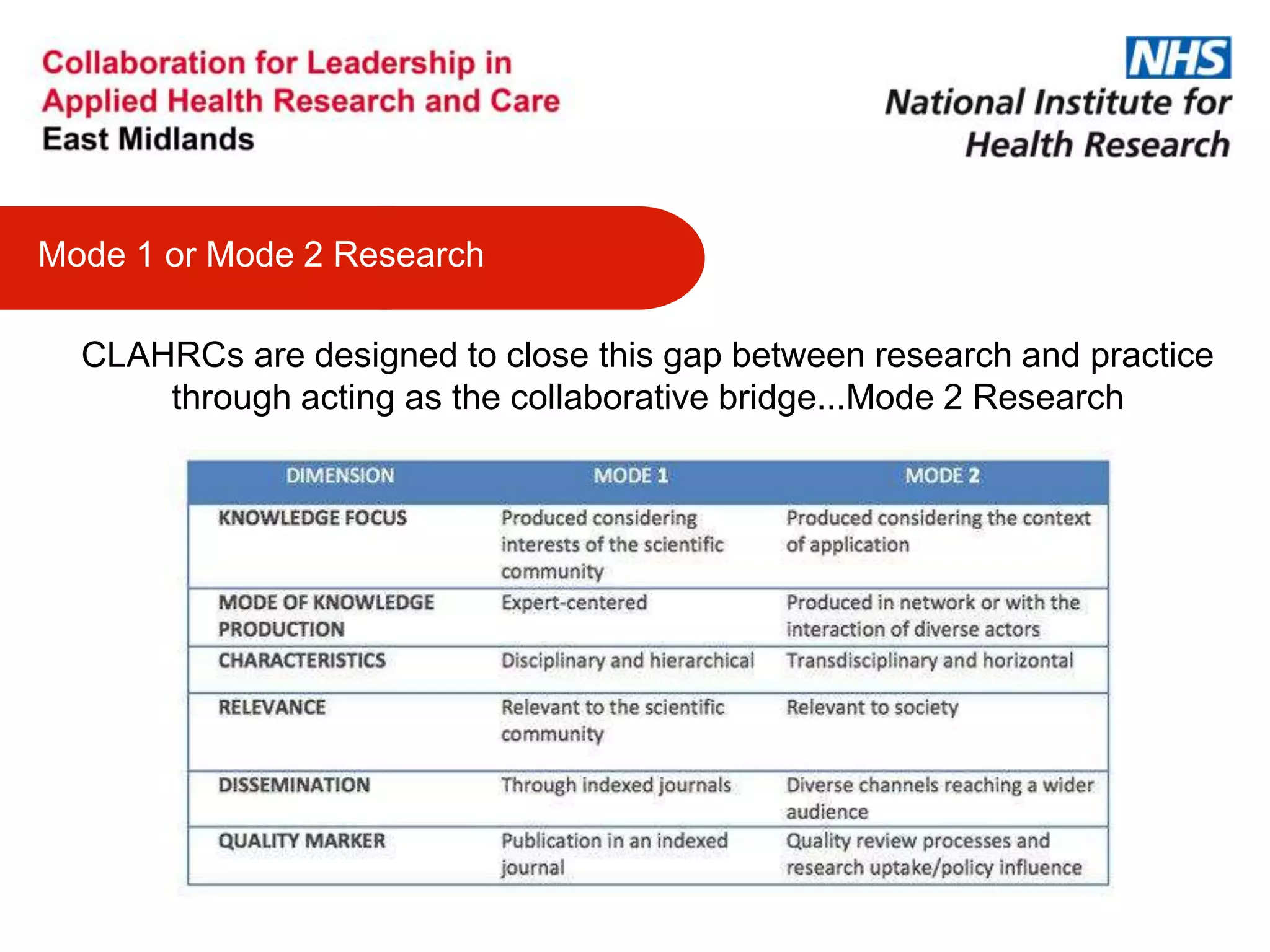 Collaboration for Leadership in Applied Health Research and Care
East Midlands

NHS
National Institute for Health Research

Mode 1 or Mode 2 Research

CLAHRCs are designed to close this gap between research and practice through acting as the collaborative bridge...Mode 2 Research

| DIMENSION | MODE 1 | MODE 2 |
|---|---|---|
| KNOWLEDGE FOCUS | Produced considering interests of the scientific community | Produced considering the context of application |
| MODE OF KNOWLEDGE PRODUCTION | Expert-centered | Produced in network or with the interaction of diverse actors |
| CHARACTERISTICS | Disciplinary and hierarchical | Transdisciplinary and horizontal |
| RELEVANCE | Relevant to the scientific community | Relevant to society |
| DISSEMINATION | Through indexed journals | Diverse channels reaching a wider audience |
| QUALITY MARKER | Publication in an indexed journal | Quality review processes and research uptake/policy influence |